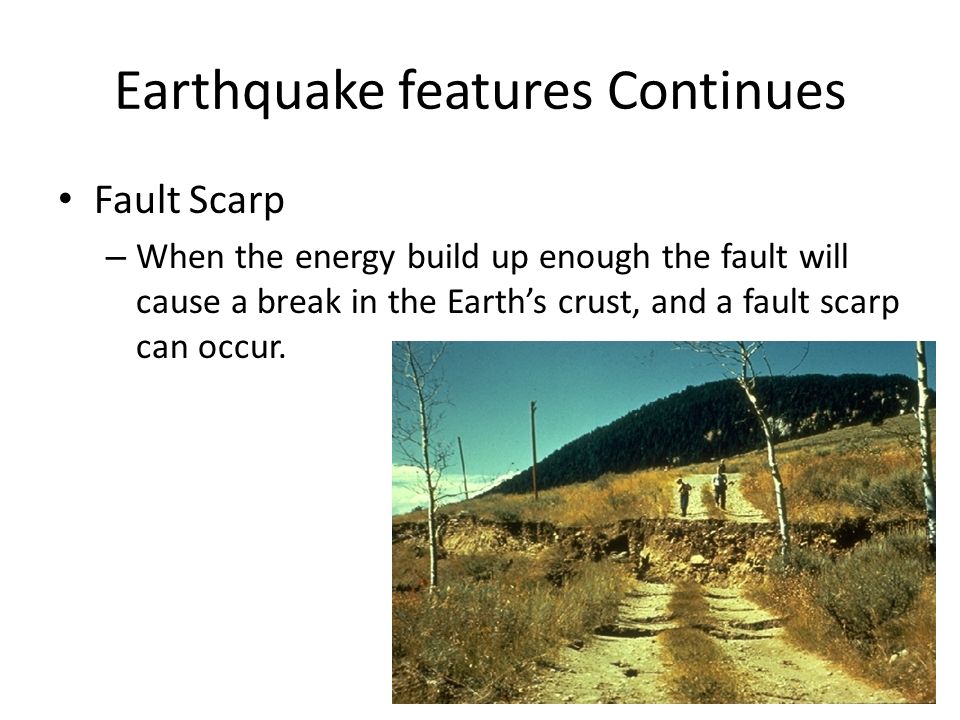 Earthquake features Continues

• Fault Scarp

– When the energy build up enough the fault will cause a break in the Earth's crust, and a fault scarp can occur.